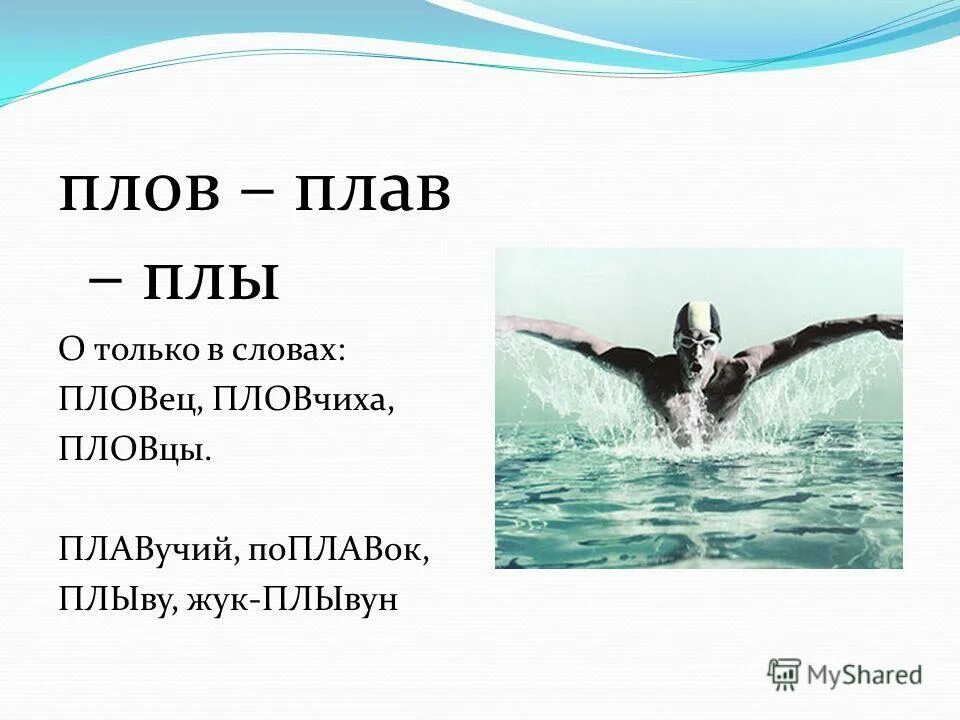 плов – плав – плы

О только в словах: ПЛОВец, ПЛОВчиха, ПЛОВцы.

ПЛАВучий, поПЛАВок, ПЛЫву, жук-ПЛЫвун

MyShared